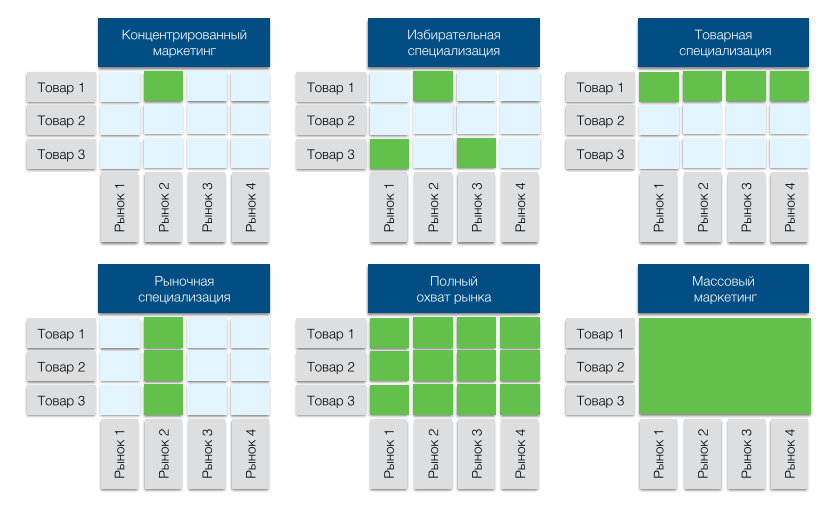 Концентрированный маркетинг

Товар 1
Товар 2
Товар 3
Рынок 1
Рынок 2
Рынок 3
Рынок 4

Избирательная специализация

Товар 1
Товар 2
Товар 3
Рынок 1
Рынок 2
Рынок 3
Рынок 4

Товарная специализация

Товар 1
Товар 2
Товар 3
Рынок 1
Рынок 2
Рынок 3
Рынок 4

Рыночная специализация

Товар 1
Товар 2
Товар 3
Рынок 1
Рынок 2
Рынок 3
Рынок 4

Полный охват рынка

Товар 1
Товар 2
Товар 3
Рынок 1
Рынок 2
Рынок 3
Рынок 4

Массовый маркетинг

Товар 1
Товар 2
Товар 3
Рынок 1
Рынок 2
Рынок 3
Рынок 4